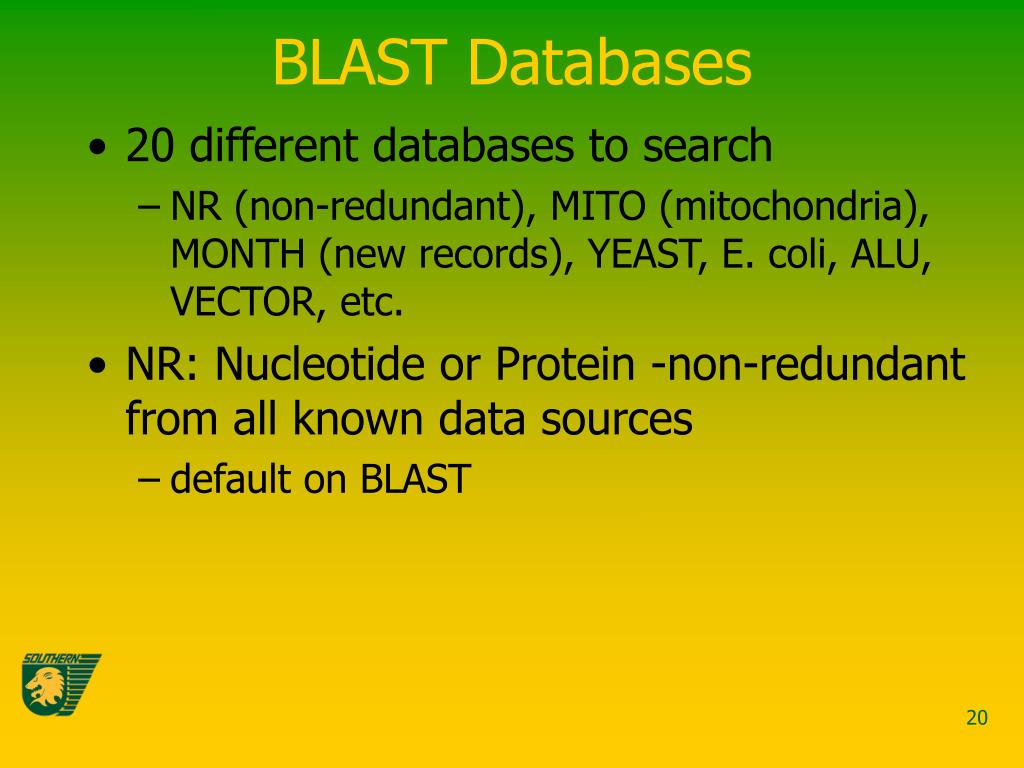 BLAST Databases

• 20 different databases to search
– NR (non-redundant), MITO (mitochondria), MONTH (new records), YEAST, E. coli, ALU, VECTOR, etc.

• NR: Nucleotide or Protein -non-redundant from all known data sources
– default on BLAST

SOUTHERN

20